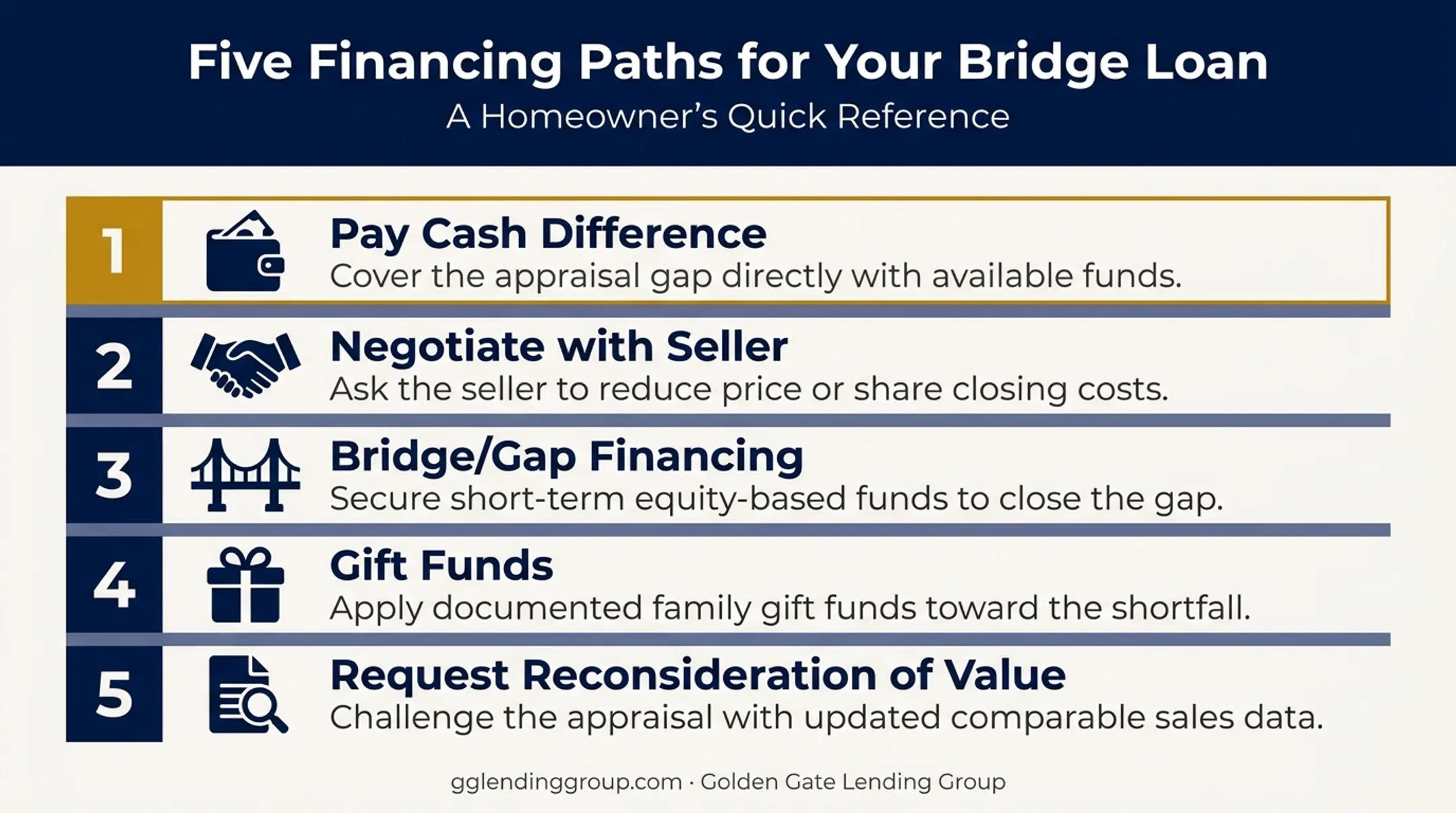 Five Financing Paths for Your Bridge Loan

A Homeowner's Quick Reference

1 Pay Cash Difference
Cover the appraisal gap directly with available funds.

2 Negotiate with Seller
Ask the seller to reduce price or share closing costs.

3 Bridge/Gap Financing
Secure short-term equity-based funds to close the gap.

4 Gift Funds
Apply documented family gift funds toward the shortfall.

5 Request Reconsideration of Value
Challenge the appraisal with updated comparable sales data.

gglendinggroup.com · Golden Gate Lending Group